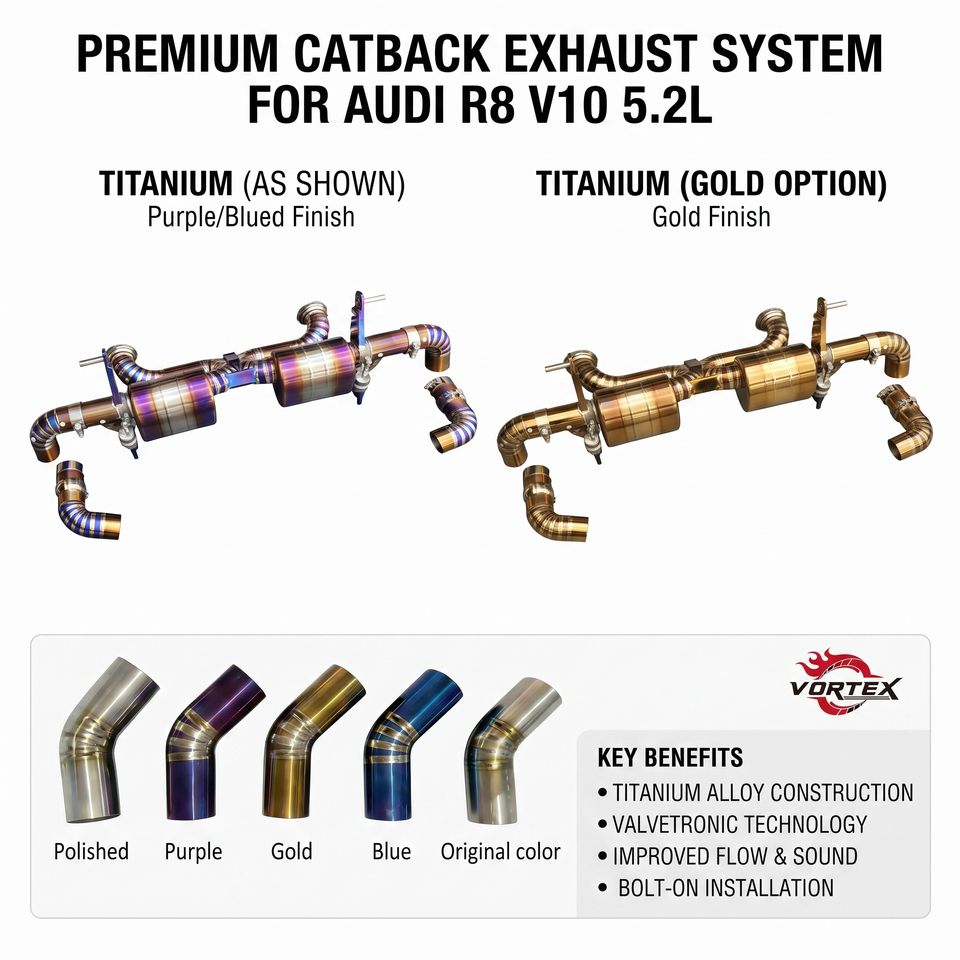 PREMIUM CATBACK EXHAUST SYSTEM FOR AUDI R8 V10 5.2L

TITANIUM (AS SHOWN)
Purple/Blued Finish

TITANIUM (GOLD OPTION)
Gold Finish

Polished Purple Gold Blue Original color

VORTEX

KEY BENEFITS
• TITANIUM ALLOY CONSTRUCTION
• VALVETRONIC TECHNOLOGY
• IMPROVED FLOW & SOUND
• BOLT-ON INSTALLATION